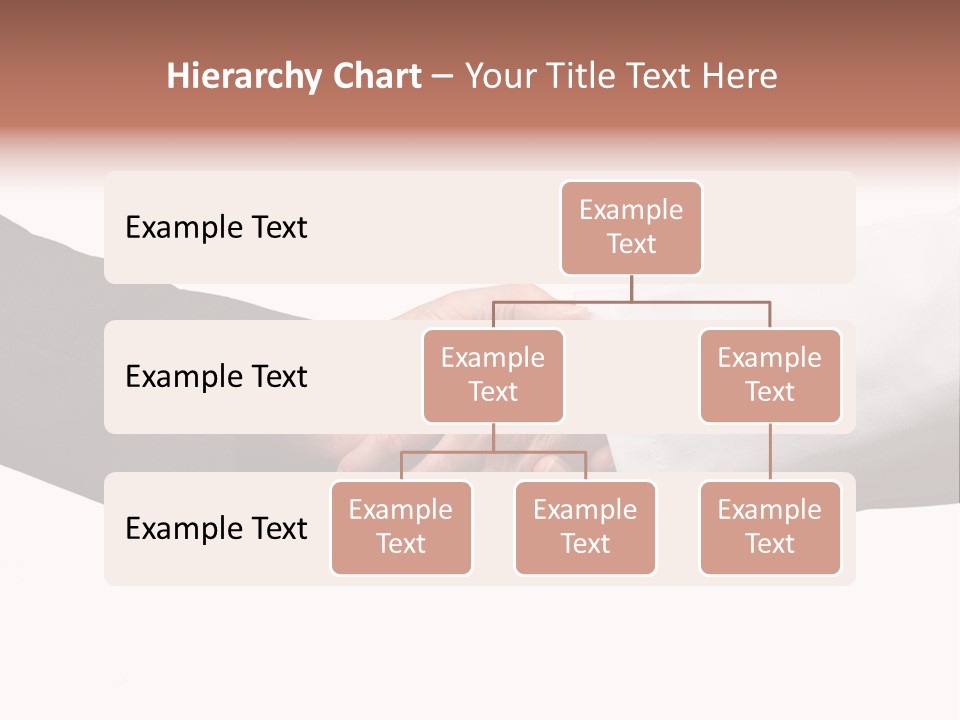 Hierarchy Chart – Your Title Text Here

Example Text

Example Text

Example Text

Example Text

Example Text

Example Text

Example Text

Example Text

Example Text